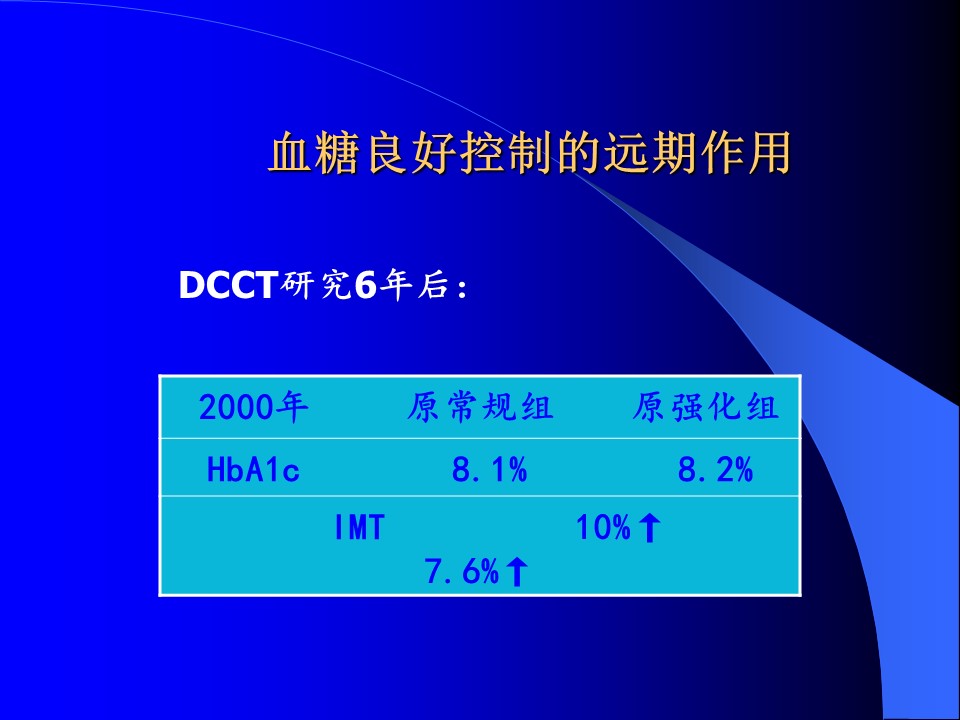 血糖良好控制的远期作用

DCCT研究6年后：

| 2000年 | 原常规组 | 原强化组 |
|---|---|---|
| HbA1c | 8.1% | 8.2% |
| IMT | 10%↑ | 7.6%↑ |